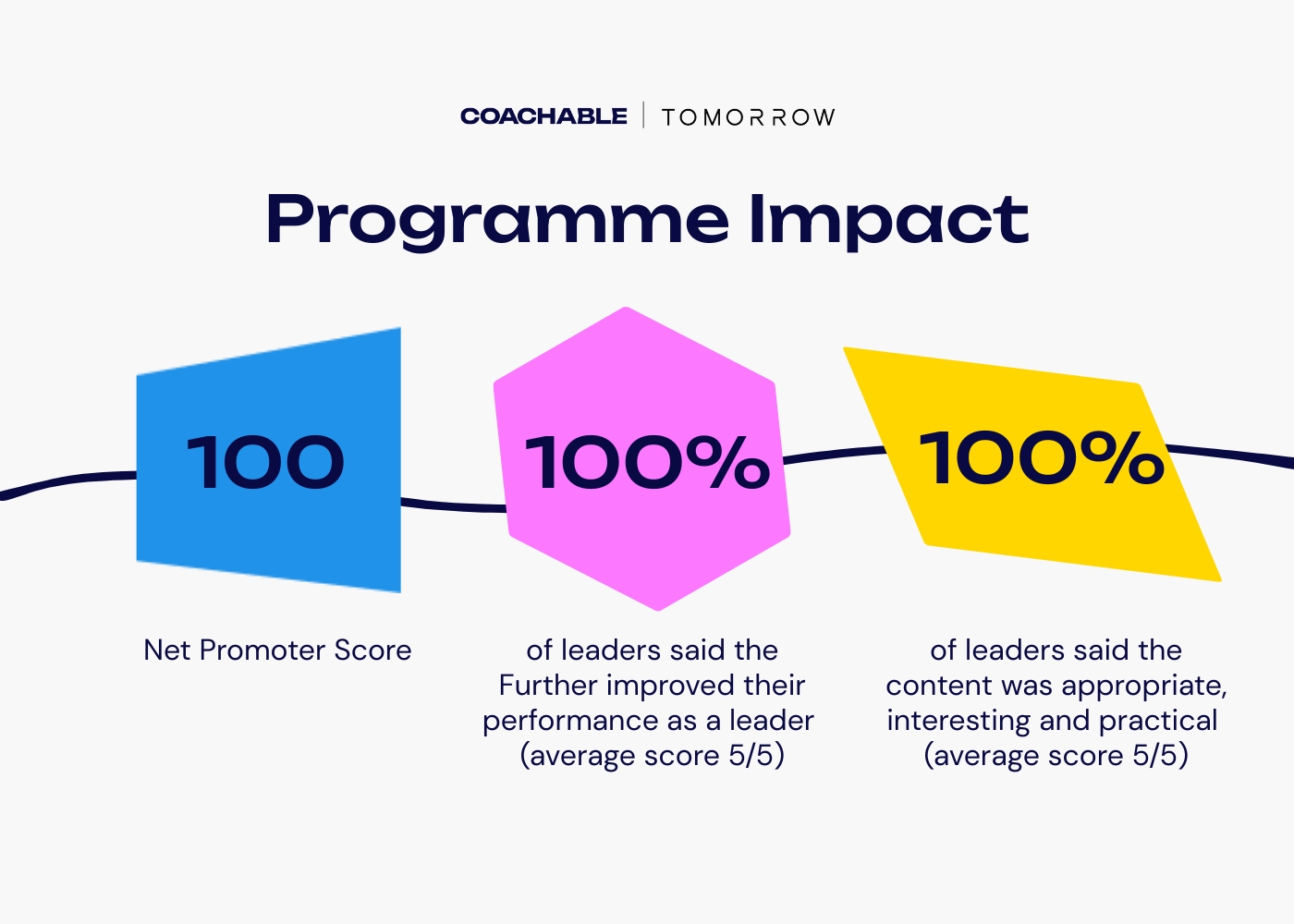 COACHABLE | TOMORROW

Programme Impact

100

Net Promoter Score

100%

of leaders said the Further improved their performance as a leader (average score 5/5)

100%

of leaders said the content was appropriate, interesting and practical (average score 5/5)